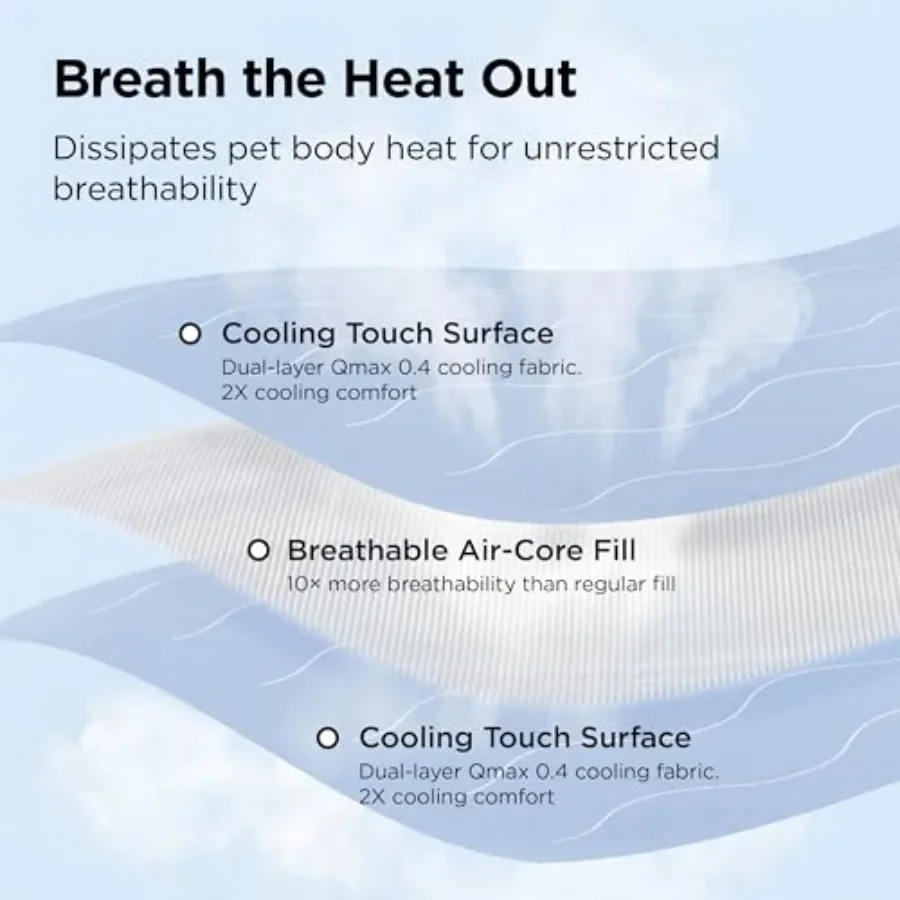 Breath the Heat Out

Dissipates pet body heat for unrestricted breathability

Cooling Touch Surface
Dual-layer Qmax 0.4 cooling fabric. 2X cooling comfort

Breathable Air-Core Fill
10× more breathability than regular fill

Cooling Touch Surface
Dual-layer Qmax 0.4 cooling fabric. 2X cooling comfort